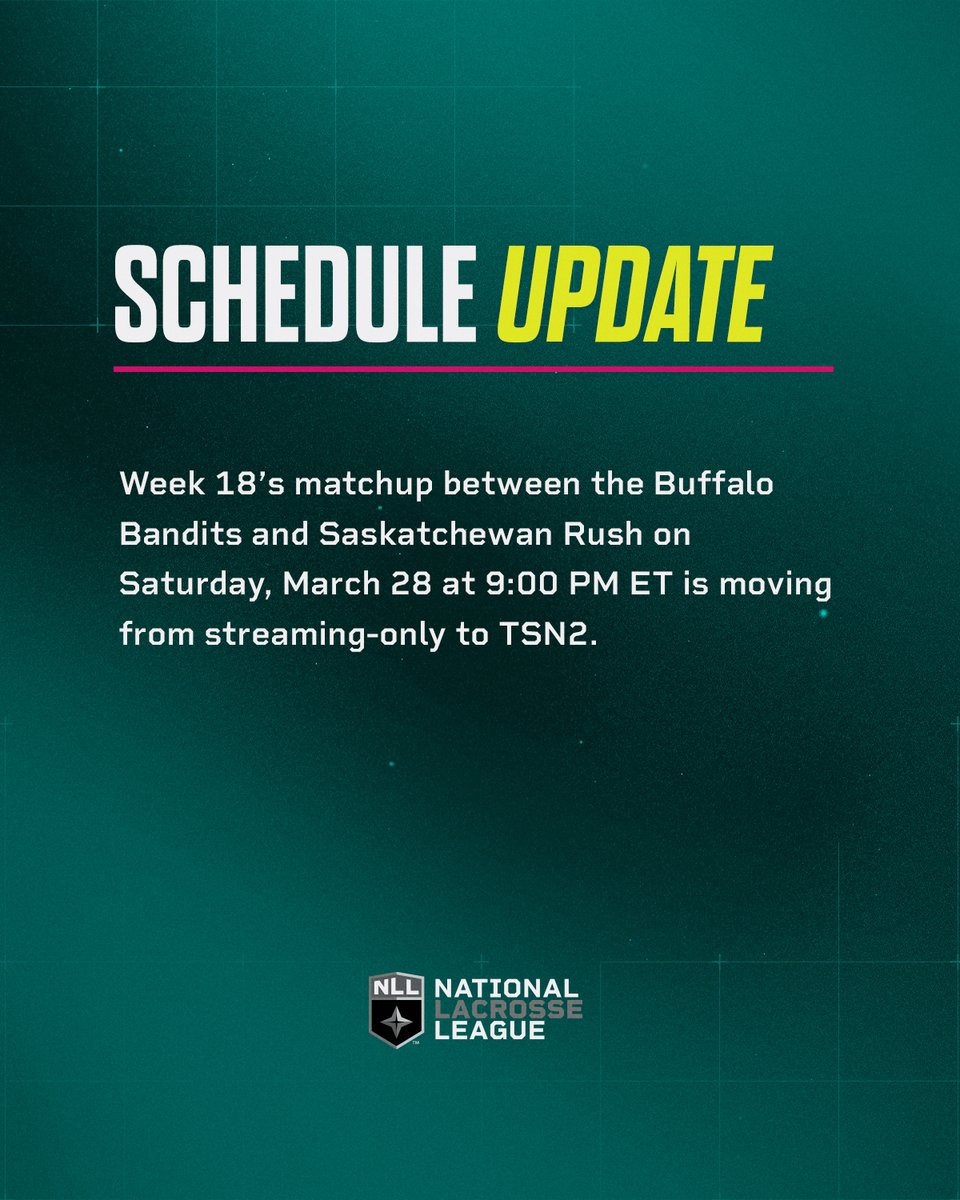 SCHEDULE UPDATE

Week 18's matchup between the Buffalo Bandits and Saskatchewan Rush on Saturday, March 28 at 9:00 PM ET is moving from streaming-only to TSN2.

NLL
NATIONAL LACROSSE LEAGUE